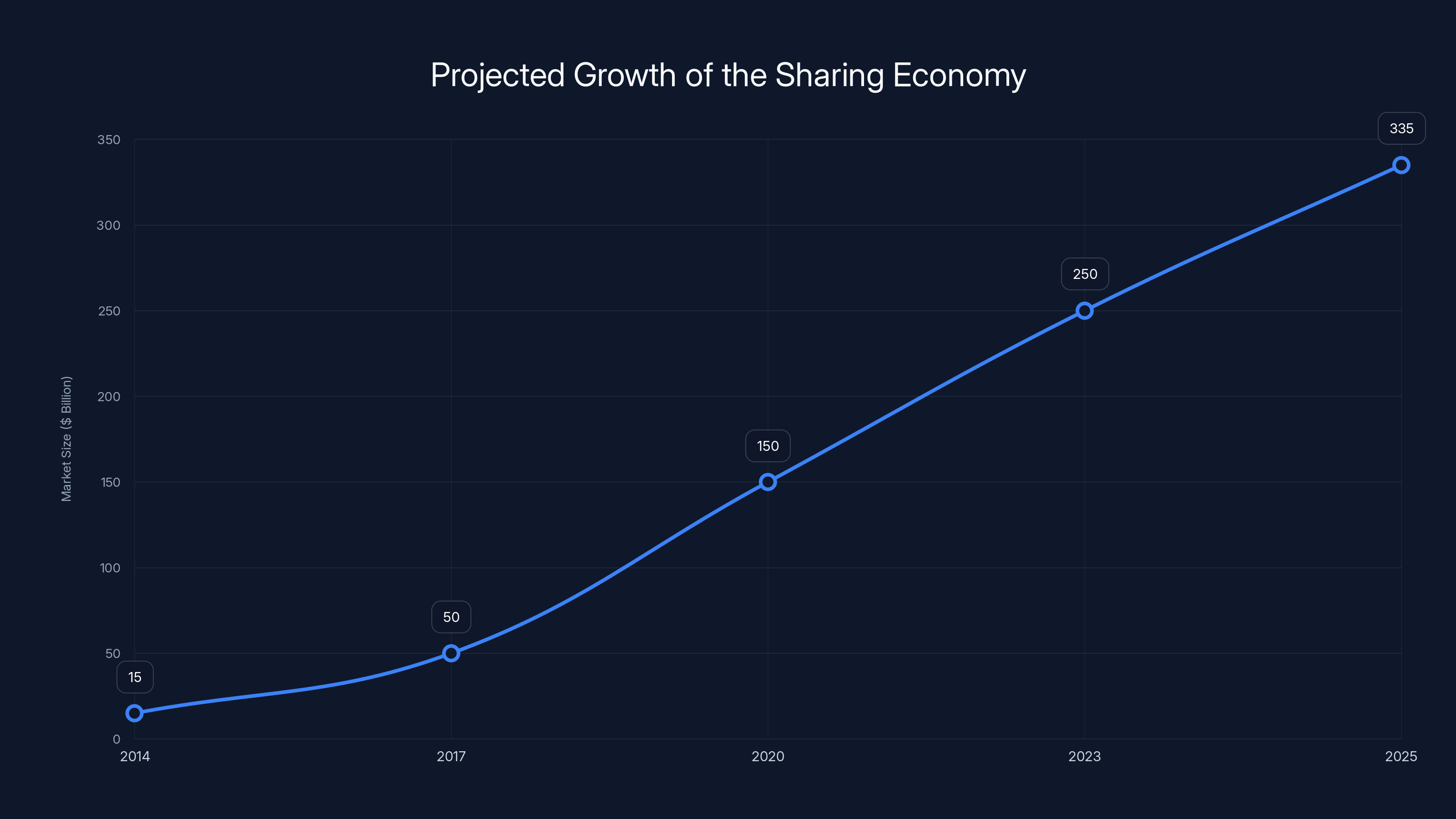 Projected Growth of the Sharing Economy

Market Size ($ Billion)

350
300
250
200
150
100
50
0

15
50
150
250
335

2014
2017
2020
2023
2025